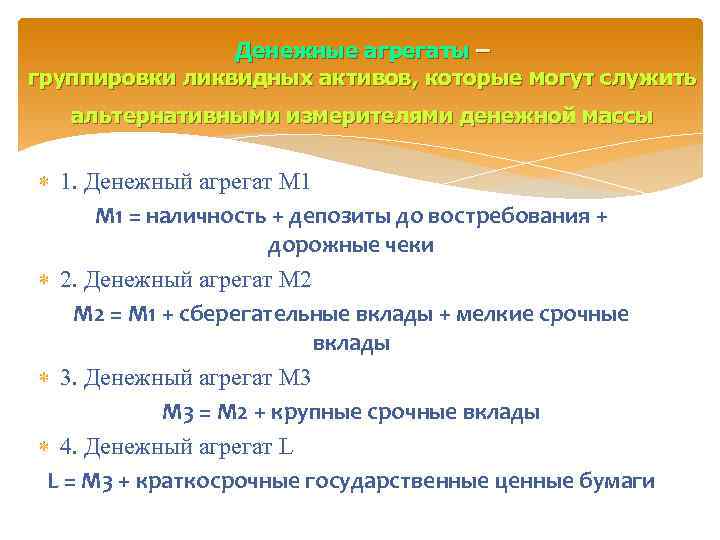 Денежные агрегаты – группировки ликвидных активов, которые могут служить альтернативными измерителями денежной массы

1. Денежный агрегат М1

М1 = наличность + депозиты до востребования + дорожные чеки

2. Денежный агрегат М2

М2 = М1 + сберегательные вклады + мелкие срочные вклады

3. Денежный агрегат М3

М3 = М2 + крупные срочные вклады

4. Денежный агрегат L

L = М3 + краткосрочные государственные ценные бумаги